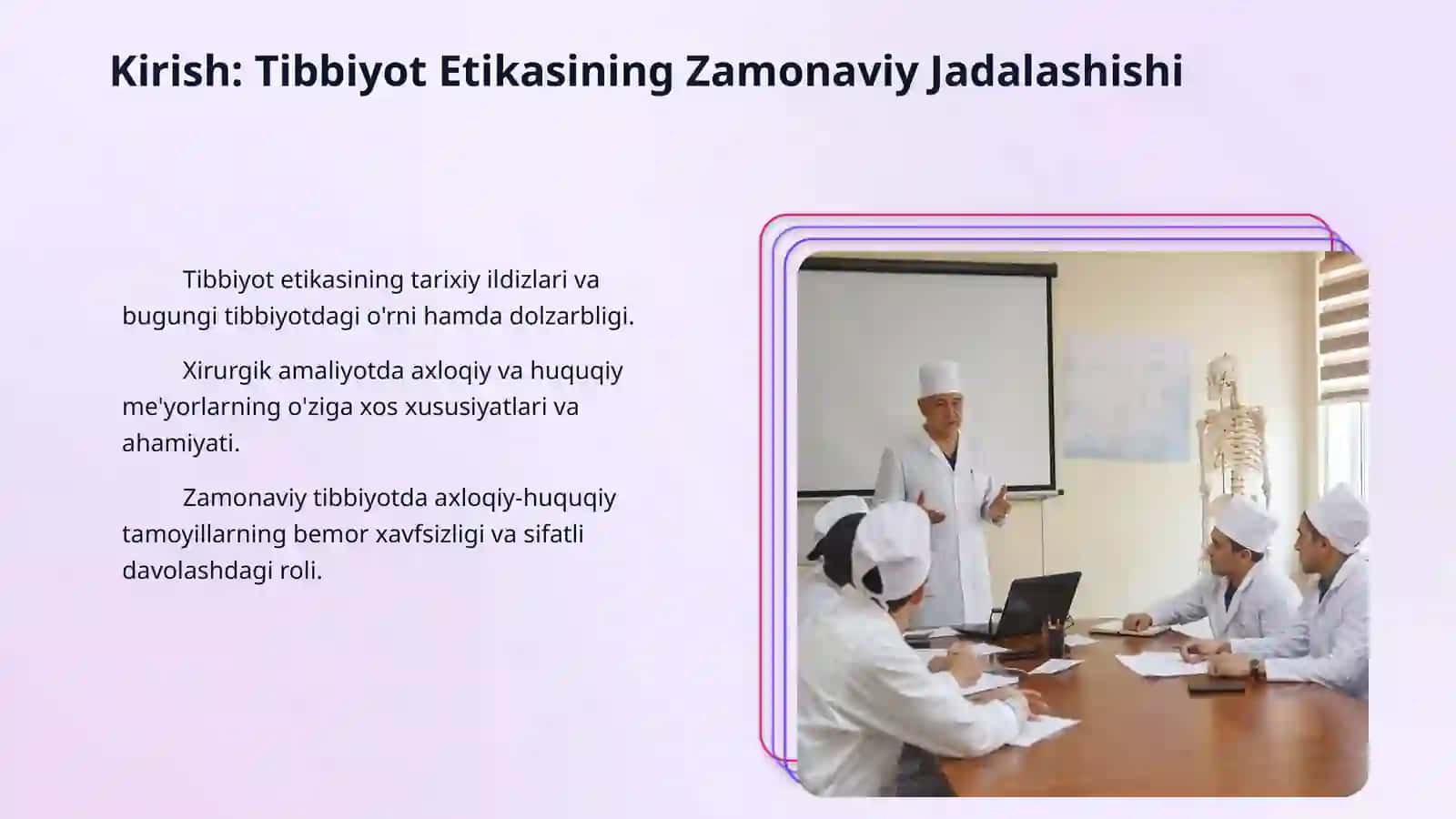 Kirish: Tibbiyot Etikasining Zamonaviy Jadalashishi

Tibbiyot etikasining tarixiy ildizlari va bugungi tibbiyotdagi o'rni hamda dolzarbligi.

Xirurgik amaliyotda axloqiy va huquqiy me'yorlarning o'ziga xos xususiyatlari va ahamiyati.

Zamonaviy tibbiyotda axloqiy-huquqiy tamoyillarning bemor xavfsizligi va sifatli davolashdagi roli.